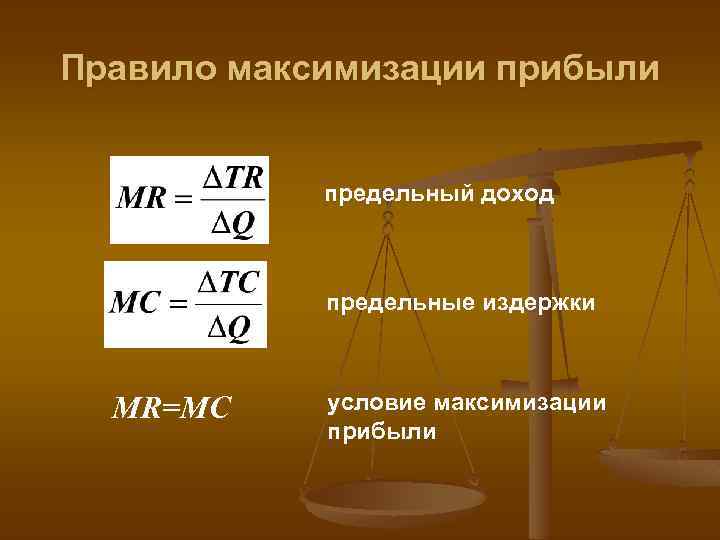 Правило максимизации прибыли

$MR = \frac{\Delta TR}{\Delta Q}$ предельный доход

$MC = \frac{\Delta TC}{\Delta Q}$ предельные издержки

$MR=MC$ условие максимизации прибыли